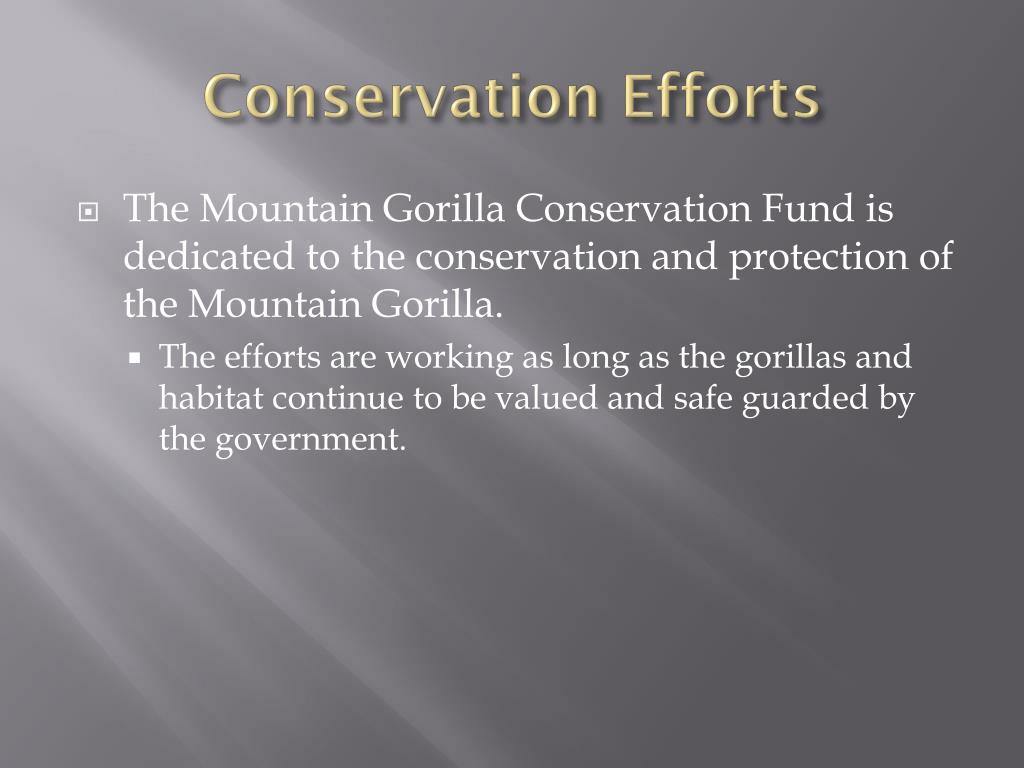 Conservation Efforts

The Mountain Gorilla Conservation Fund is dedicated to the conservation and protection of the Mountain Gorilla.

The efforts are working as long as the gorillas and habitat continue to be valued and safe guarded by the government.